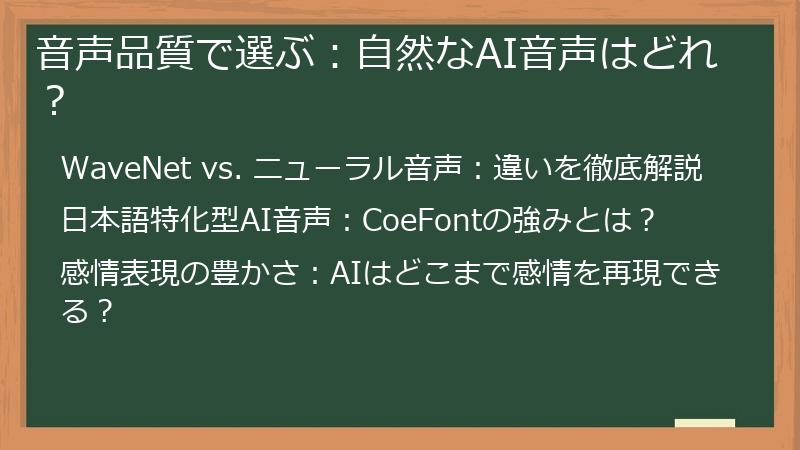 音声品質で選ぶ：自然なAI音声はどれ？

WaveNet vs. ニューラル音声：違いを徹底解説

日本語特化型AI音声：CoeFontの強みとは？

感情表現の豊かさ：AIはどこまで感情を再現できる？